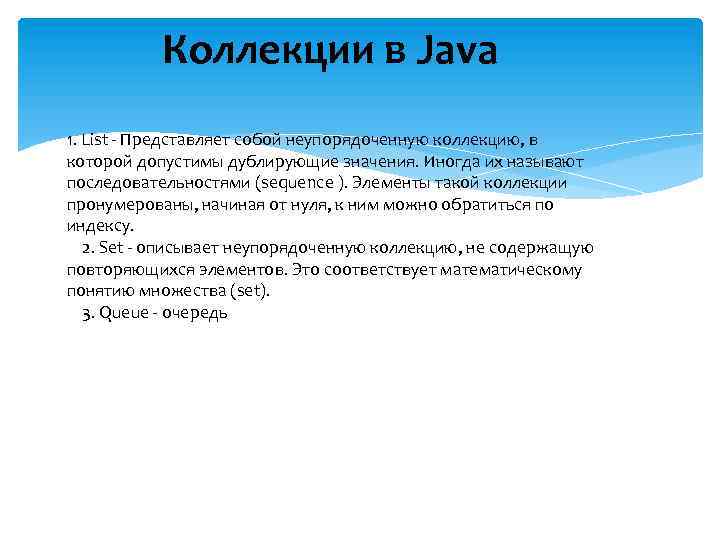 Коллекции в Java

1. List - Представляет собой неупорядоченную коллекцию, в которой допустимы дублирующие значения. Иногда их называют последовательностями (sequence ). Элементы такой коллекции пронумерованы, начиная от нуля, к ним можно обратиться по индексу.

2. Set - описывает неупорядоченную коллекцию, не содержащую повторяющихся элементов. Это соответствует математическому понятию множества (set).

3. Queue - очередь